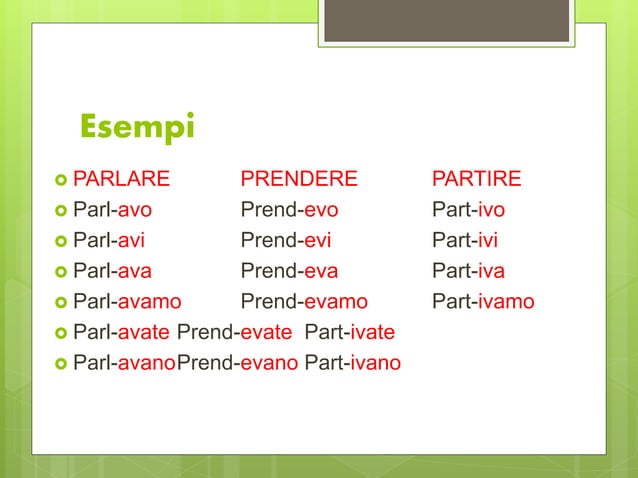 Esempi

PARLARE PRENDERE PARTIRE
Parl-avo Prend-evo Part-ivo
Parl-avi Prend-evi Part-ivi
Parl-ava Prend-eva Part-iva
Parl-avamo Prend-evamo Part-ivamo
Parl-avate Prend-evate Part-ivate
Parl-avanoPrend-evano Part-ivano